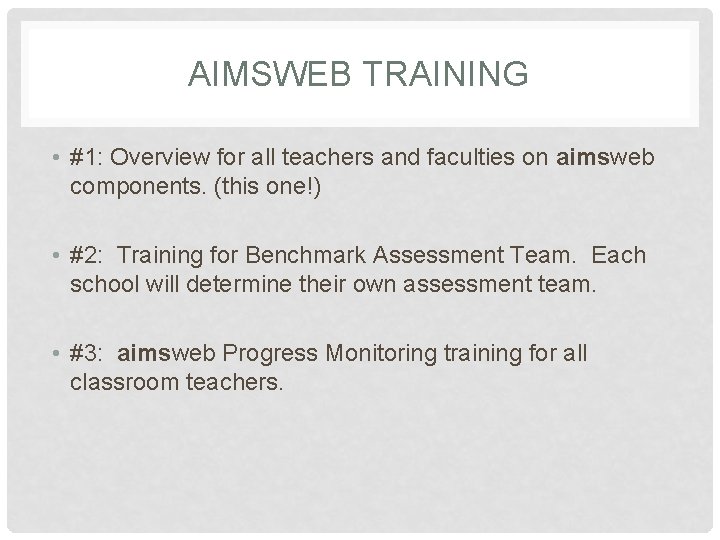 AIMSWEB TRAINING

• #1: Overview for all teachers and faculties on aimsweb components. (this one!)

• #2: Training for Benchmark Assessment Team. Each school will determine their own assessment team.

• #3: aimsweb Progress Monitoring training for all classroom teachers.